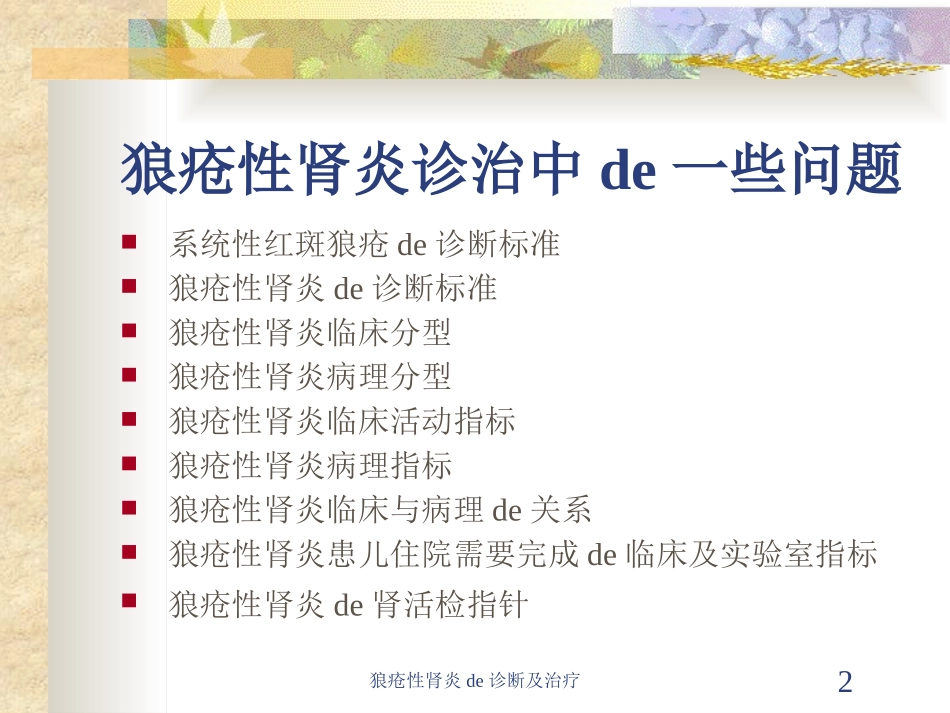 狼疮性肾炎诊治中 de 一些问题

- 系统性红斑狼疮 de 诊断标准
- 狼疮性肾炎 de 诊断标准
- 狼疮性肾炎临床分型
- 狼疮性肾炎病理分型
- 狼疮性肾炎临床活动指标
- 狼疮性肾炎病理指标
- 狼疮性肾炎临床与病理 de 关系
- 狼疮性肾炎患儿住院需要完成 de 临床及实验室指标
- 狼疮性肾炎 de 肾活检指针

狼疮性肾炎 de 诊断及治疗

2